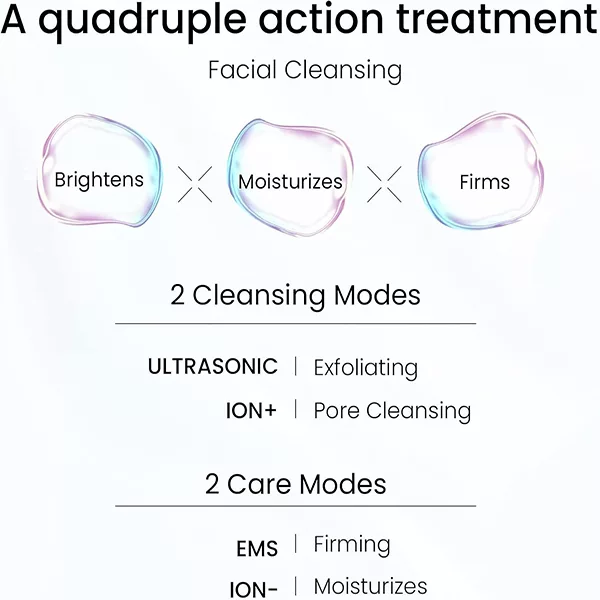 A quadruple action treatment

Facial Cleansing

Brightens

Moisturizes

Firms

2 Cleansing Modes

ULTRASONIC | Exfoliating

ION+ | Pore Cleansing

2 Care Modes

EMS | Firming

ION- | Moisturizes